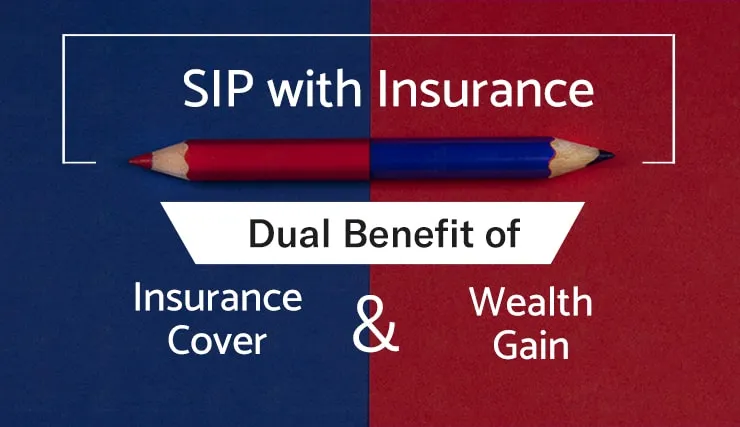 SIP with Insurance

Dual Benefit of

Insurance Cover

&

Wealth Gain